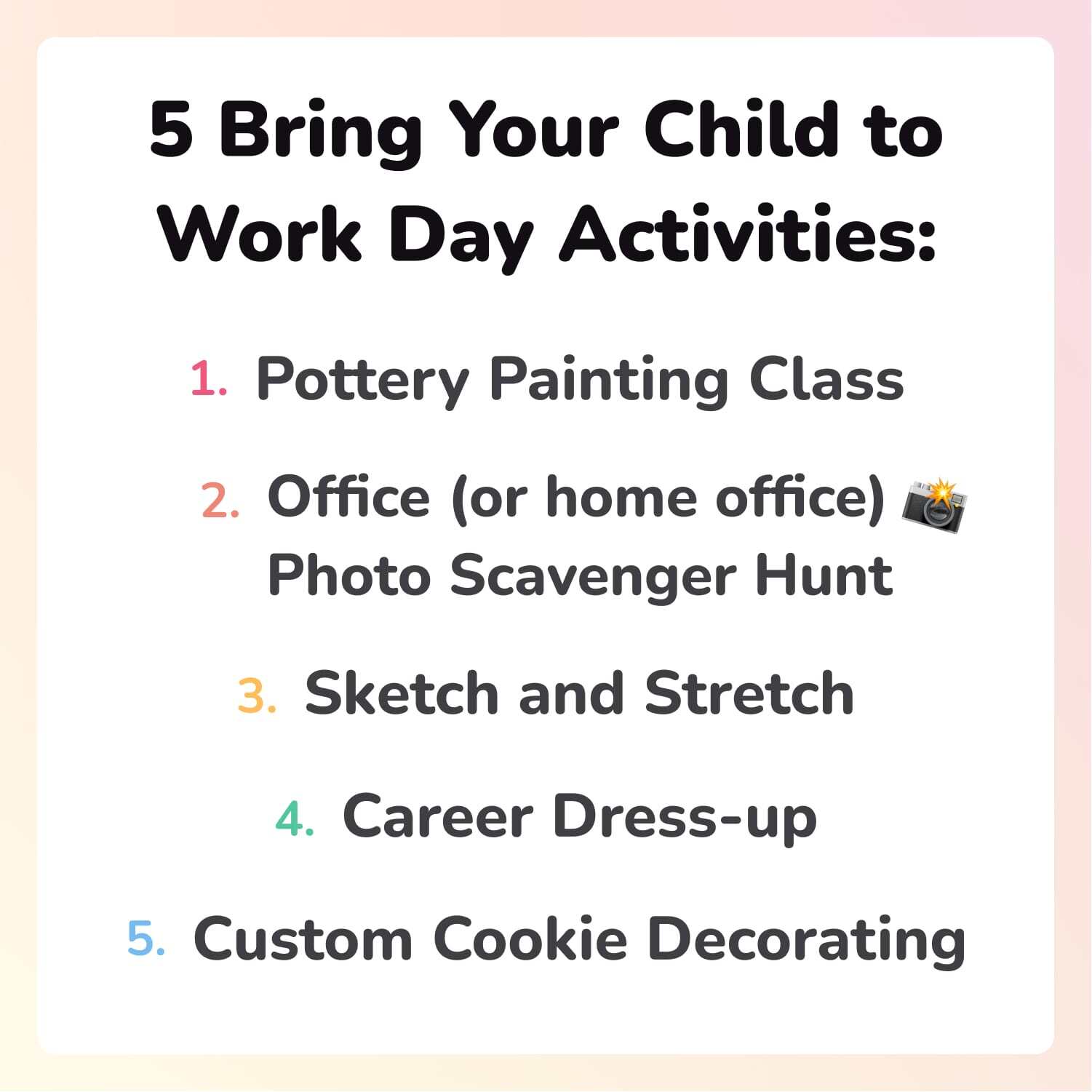 5 Bring Your Child to Work Day Activities:

1. Pottery Painting Class

2. Office (or home office) 📸 Photo Scavenger Hunt

3. Sketch and Stretch

4. Career Dress-up

5. Custom Cookie Decorating